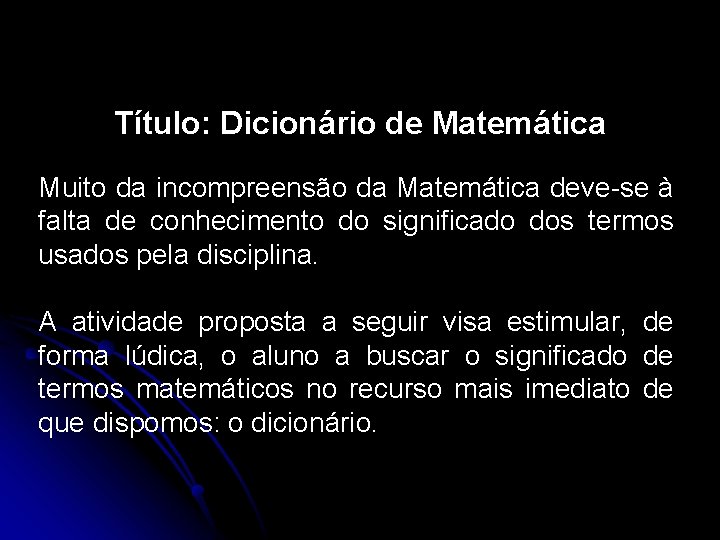 Título: Dicionário de Matemática

Muito da incompreensão da Matemática deve-se à falta de conhecimento do significado dos termos usados pela disciplina.

A atividade proposta a seguir visa estimular, de forma lúdica, o aluno a buscar o significado de termos matemáticos no recurso mais imediato de que dispomos: o dicionário.